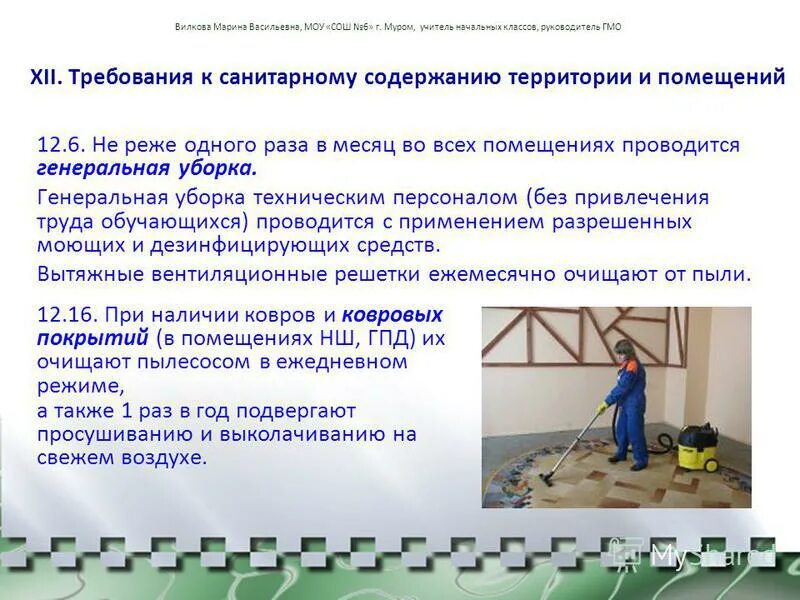 Вилкова Марина Васильевна, МОУ «СОШ №6» г. Муром, учитель начальных классов, руководитель ГМО

XII. Требования к санитарному содержанию территории и помещений

12.6. Не реже одного раза в месяц во всех помещениях проводится генеральная уборка.

Генеральная уборка техническим персоналом (без привлечения труда обучающихся) проводится с применением разрешенных моющих и дезинфицирующих средств.

Вытяжные вентиляционные решетки ежемесячно очищают от пыли.

12.16. При наличии ковров и ковровых покрытий (в помещениях НШ, ГПД) их очищают пылесосом в ежедневном режиме,

а также 1 раз в год подвергают просушиванию и выколачиванию на свежем воздухе.

MyShared